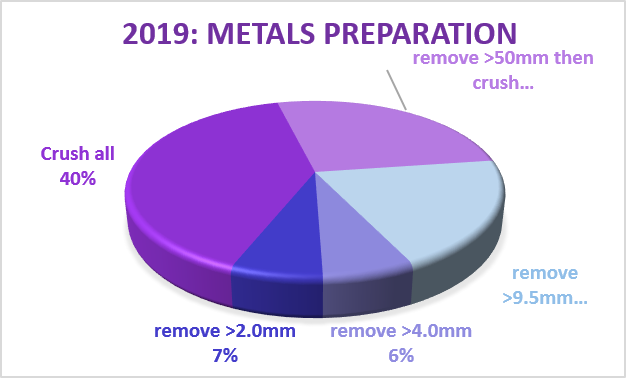 2019: METALS PREPARATION

remove >50mm then crush...

Crush all 40%

remove >9.5mm...

remove >2.0mm 7%

remove >4.0mm 6%